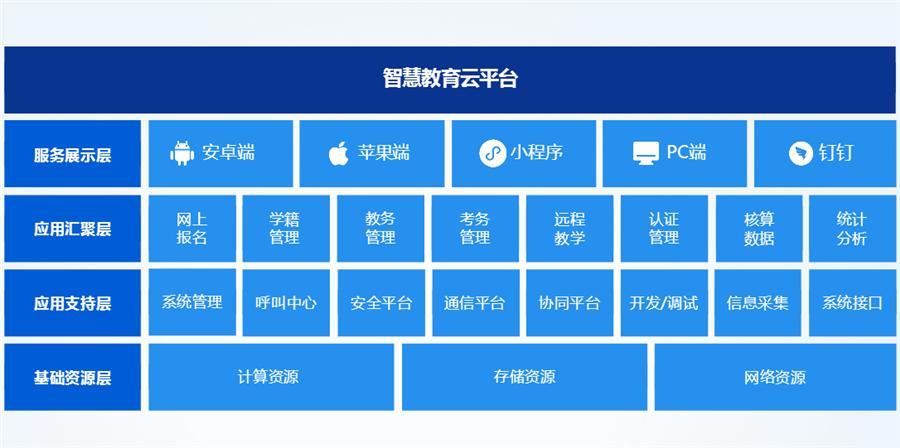 智慧教育云平台

服务展示层

安卓端

苹果端

小程序

PC端

钉钉

应用汇聚层

网上报名

学籍管理

教务管理

考务管理

远程教学

认证管理

核算数据

统计分析

应用支持层

系统管理

呼叫中心

安全平台

通信平台

协同平台

开发/调试

信息采集

系统接口

基础资源层

计算资源

存储资源

网络资源